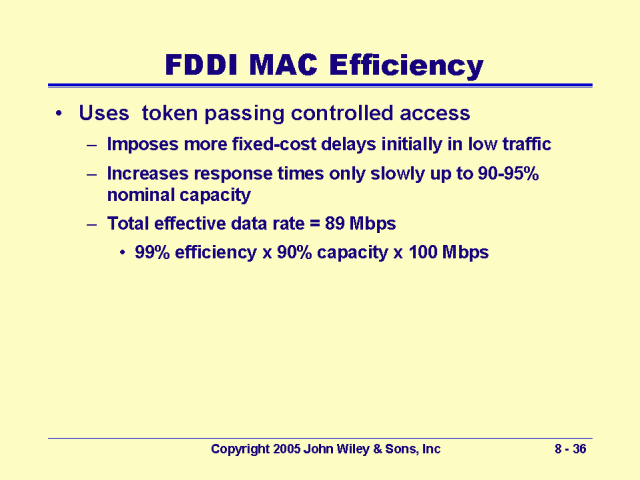 FDDI MAC Efficiency

• Uses token passing controlled access
– Imposes more fixed-cost delays initially in low traffic
– Increases response times only slowly up to 90-95% nominal capacity
– Total effective data rate = 89 Mbps
• 99% efficiency x 90% capacity x 100 Mbps

Copyright 2005 John Wiley & Sons, Inc
8 - 36